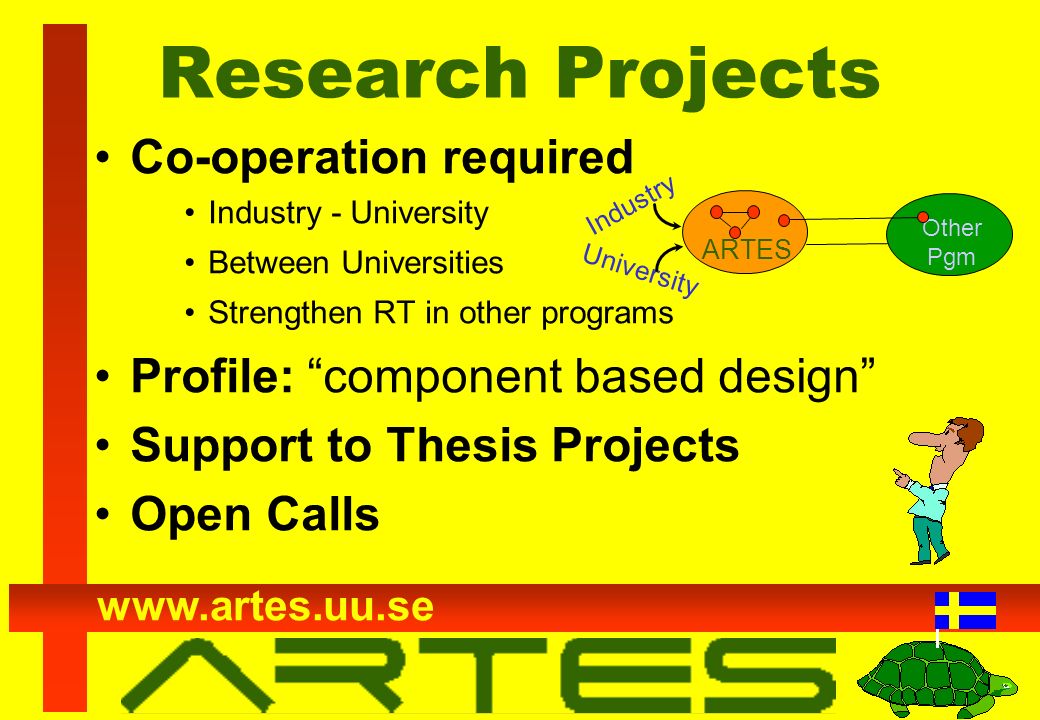 Research Projects

• Co-operation required
  • Industry - University
  • Between Universities
  • Strengthen RT in other programs

Industry
University
ARTES
Other Pgm

• Profile: “component based design”
• Support to Thesis Projects
• Open Calls

www.artes.uu.se

ARTES